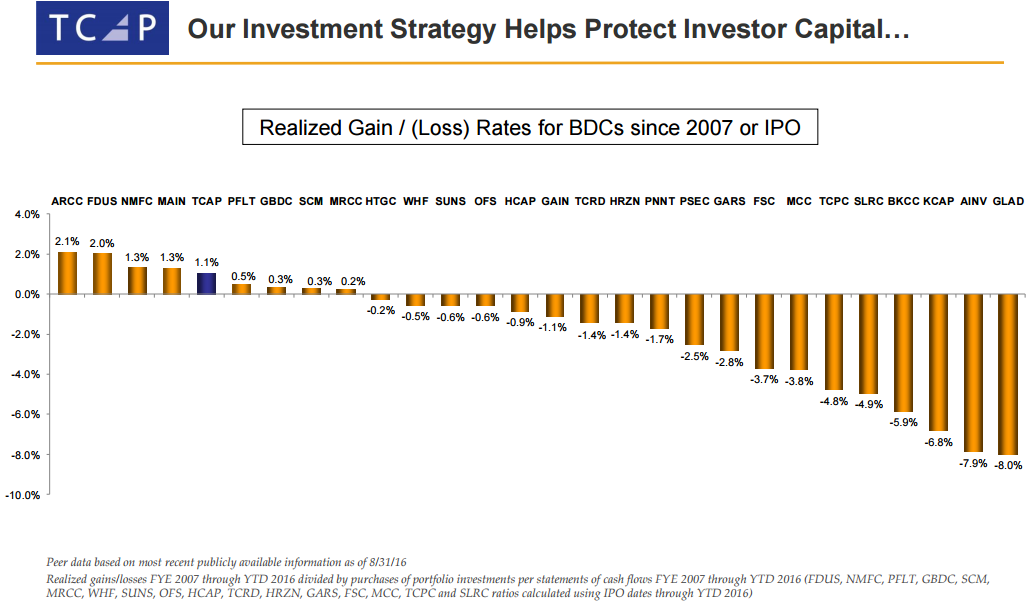 TCAP

Our Investment Strategy Helps Protect Investor Capital…

Realized Gain / (Loss) Rates for BDCs since 2007 or IPO

ARCC FDUS NMFC MAIN TCAP PFLT GBDC SCM MRCC HTGC WHF SUNS OFS HCAP GAIN TCRD HRZN PNNT PSEC GARS FSC MCC TCPC SLRC BKCC KCAP AINV GLAD

4.0%
2.0%
0.0%
-2.0%
-4.0%
-6.0%
-8.0%
-10.0%

2.1% 2.0% 1.3% 1.3% 1.1% 0.5% 0.3% 0.3% 0.2% -0.2% -0.5% -0.6% -0.6% -0.9% -1.1% -1.4% -1.4% -1.7% -2.5% -2.8% -3.7% -3.8% -4.8% -4.9% -5.9% -6.8% -7.9% -8.0%

Peer data based on most recent publicly available information as of 8/31/16
Realized gains/losses FYE 2007 through YTD 2016 divided by purchases of portfolio investments per statements of cash flows FYE 2007 through YTD 2016 (FDUS, NMFC, PFLT, GBDC, SCM, MRCC, WHF, SUNS, OFS, HCAP, TCRD, HRZN, GARS, FSC, MCC, TCPC and SLRC ratios calculated using IPO dates through YTD 2016)